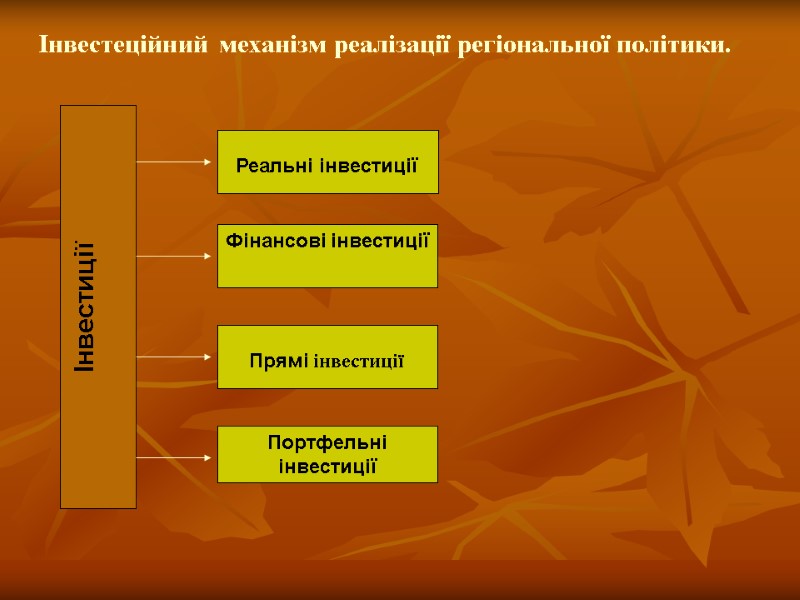 Інвестеційний механізм реалізації регіональної політики.

Інвестиції

Реальні інвестиції

Фінансові інвестиції

Прямі інвестиції

Портфельні інвестиції